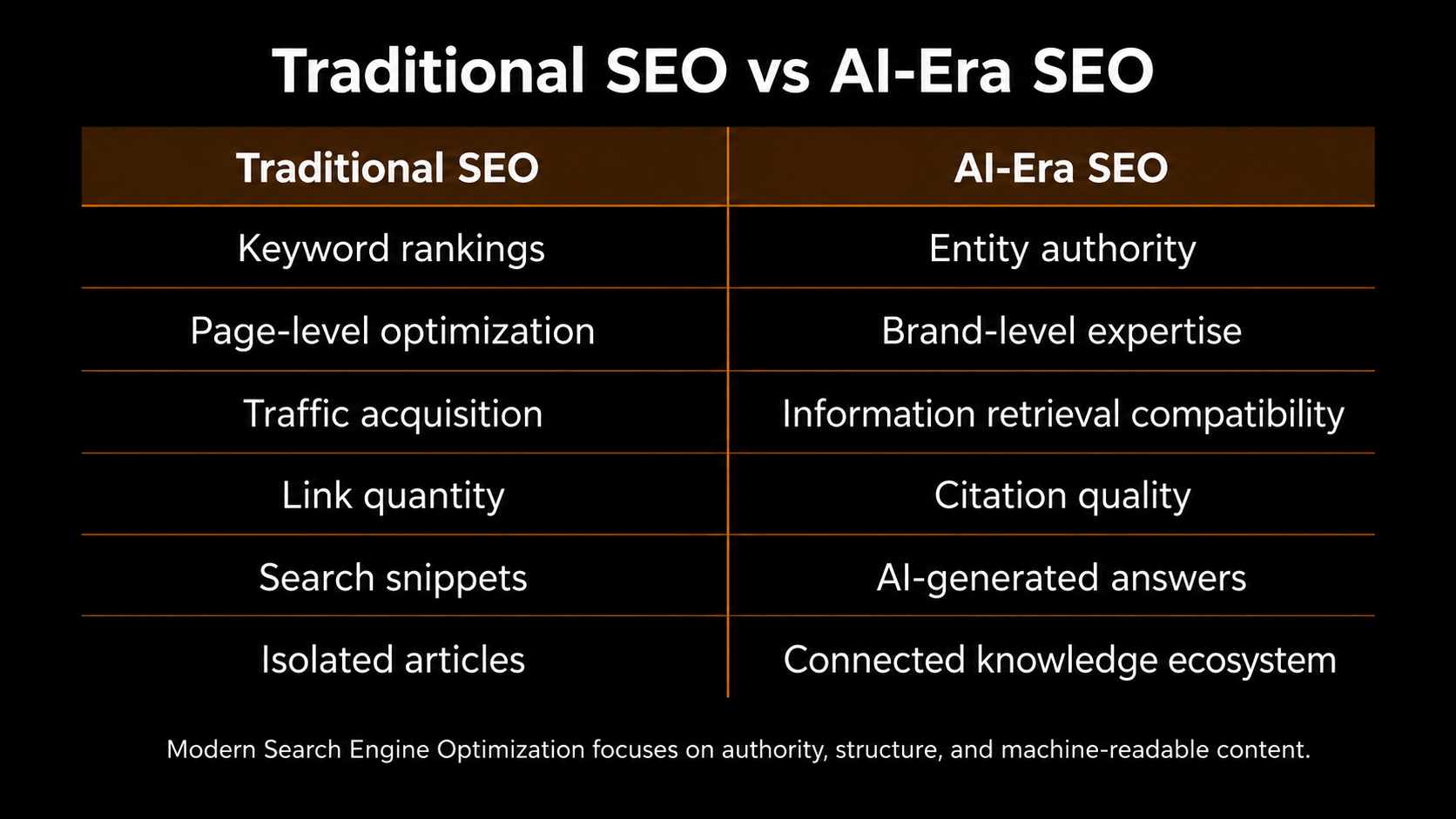 Traditional SEO vs AI-Era SEO

| Traditional SEO | AI-Era SEO |
|---|---|
| Keyword rankings | Entity authority |
| Page-level optimization | Brand-level expertise |
| Traffic acquisition | Information retrieval compatibility |
| Link quantity | Citation quality |
| Search snippets | AI-generated answers |
| Isolated articles | Connected knowledge ecosystem |

Modern Search Engine Optimization focuses on authority, structure, and machine-readable content.